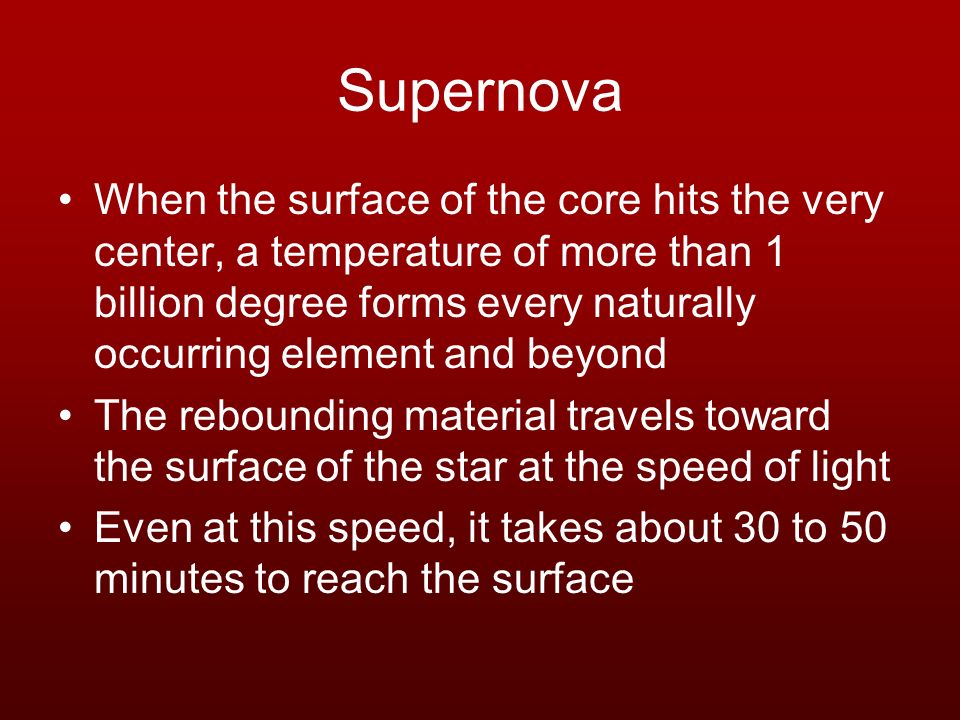 Supernova

• When the surface of the core hits the very center, a temperature of more than 1 billion degree forms every naturally occurring element and beyond

• The rebounding material travels toward the surface of the star at the speed of light

• Even at this speed, it takes about 30 to 50 minutes to reach the surface